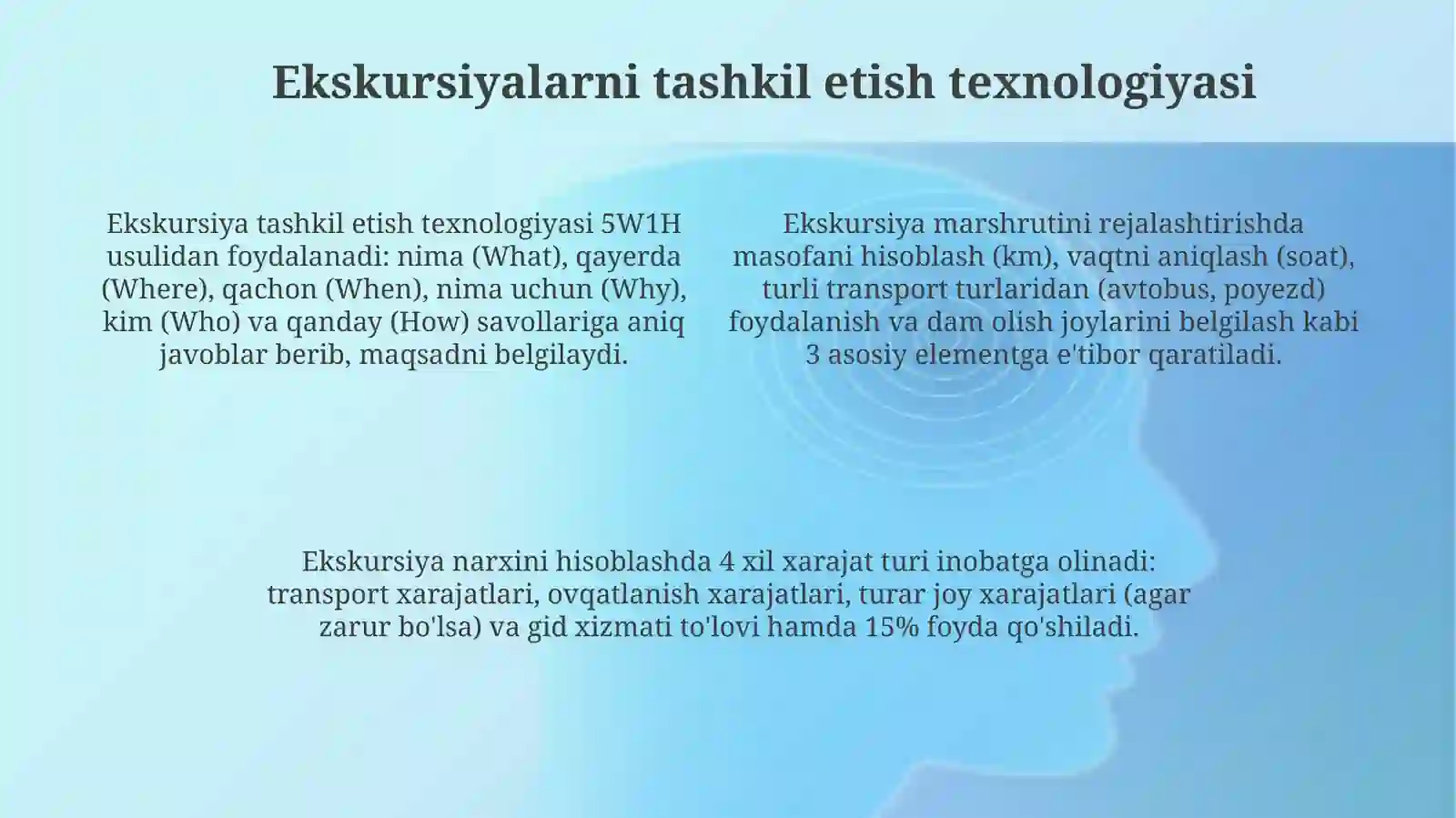 Ekskursiyalarni tashkil etish texnologiyasi

Ekskursiya tashkil etish texnologiyasi 5W1H usulidan foydalanadi: nima (What), qayerda (Where), qachon (When), nima uchun (Why), kim (Who) va qanday (How) savollariga aniq javoblar berib, maqsadni belgilaydi.

Ekskursiya marshrutini rejalashtirishda masofani hisoblash (km), vaqtni aniqlash (soat), turli transport turlaridan (avtobus, poyezd) foydalanish va dam olish joylarini belgilash kabi 3 asosiy elementga e'tibor qaratiladi.

Ekskursiya narxini hisoblashda 4 xil xarajat turi inobatga olinadi: transport xarajatlari, ovqatlanish xarajatlari, turar joy xarajatlari (agar zarur bo'lsa) va gid xizmati to'lovi hamda 15% foyda qo'shiladi.